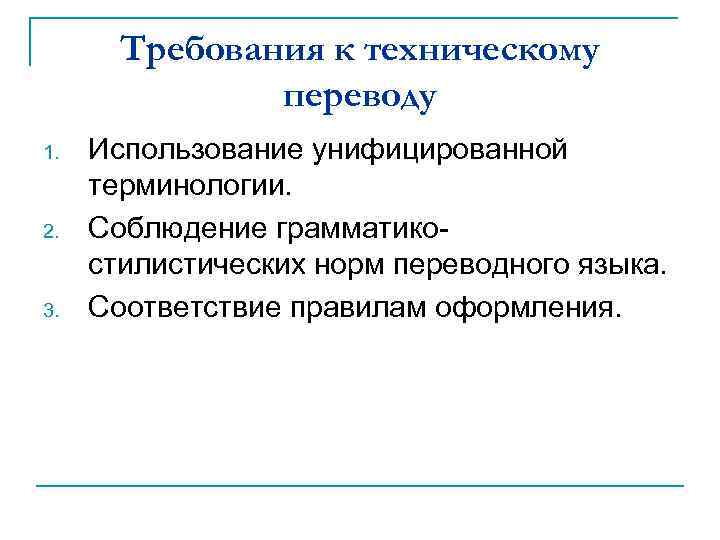 Требования к техническому переводу

1. Использование унифицированной терминологии.
2. Соблюдение грамматико-стилистических норм переводного языка.
3. Соответствие правилам оформления.